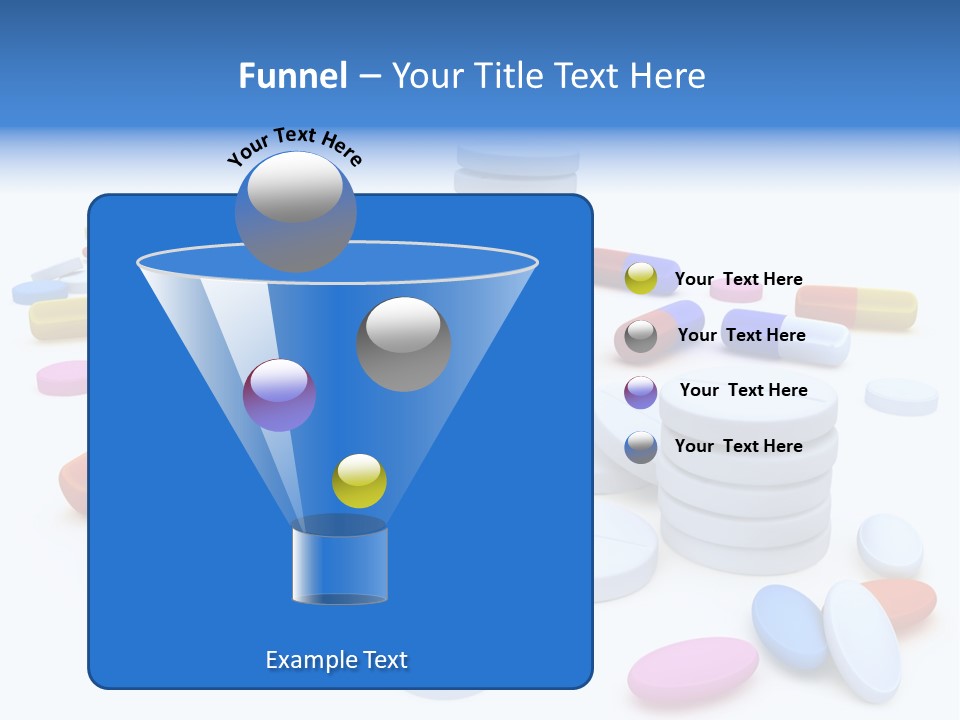 Funnel – Your Title Text Here

Your Text Here

Your Text Here

Your Text Here

Your Text Here

Your Text Here

Example Text